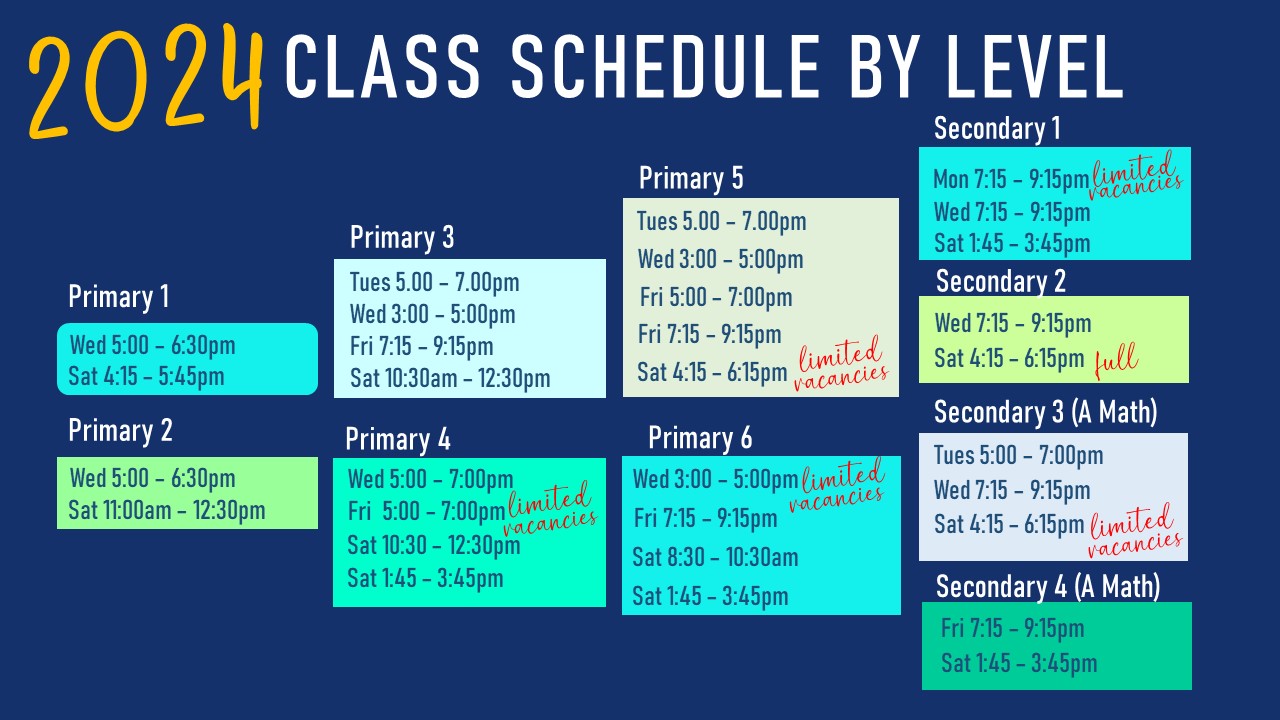 2024 CLASS SCHEDULE BY LEVEL

Primary 1
Wed 5:00 - 6:30pm
Sat 4:15 - 5:45pm

Primary 2
Wed 5:00 - 6:30pm
Sat 11:00am - 12:30pm

Primary 3
Tues 5.00 - 7.00pm
Wed 3:00 - 5:00pm
Fri 7:15 - 9:15pm
Sat 10:30am - 12:30pm

Primary 4
Wed 5:00 - 7:00pm
Fri 5:00 - 7:00pm limited vacancies
Sat 10:30 - 12:30pm
Sat 1:45 - 3:45pm

Primary 5
Tues 5.00 - 7.00pm
Wed 3:00 - 5:00pm
Fri 5:00 - 7:00pm
Fri 7:15 - 9:15pm
Sat 4:15 - 6:15pm limited vacancies

Primary 6
Wed 3:00 - 5:00pm limited vacancies
Fri 7:15 - 9:15pm
Sat 8:30 - 10:30am
Sat 1:45 - 3:45pm

Secondary 1
Mon 7:15 - 9:15pm limited vacancies
Wed 7:15 - 9:15pm
Sat 1:45 - 3:45pm

Secondary 2
Wed 7:15 - 9:15pm
Sat 4:15 - 6:15pm full

Secondary 3 (A Math)
Tues 5:00 - 7:00pm
Wed 7:15 - 9:15pm
Sat 4:15 - 6:15pm limited vacancies

Secondary 4 (A Math)
Fri 7:15 - 9:15pm
Sat 1:45 - 3:45pm